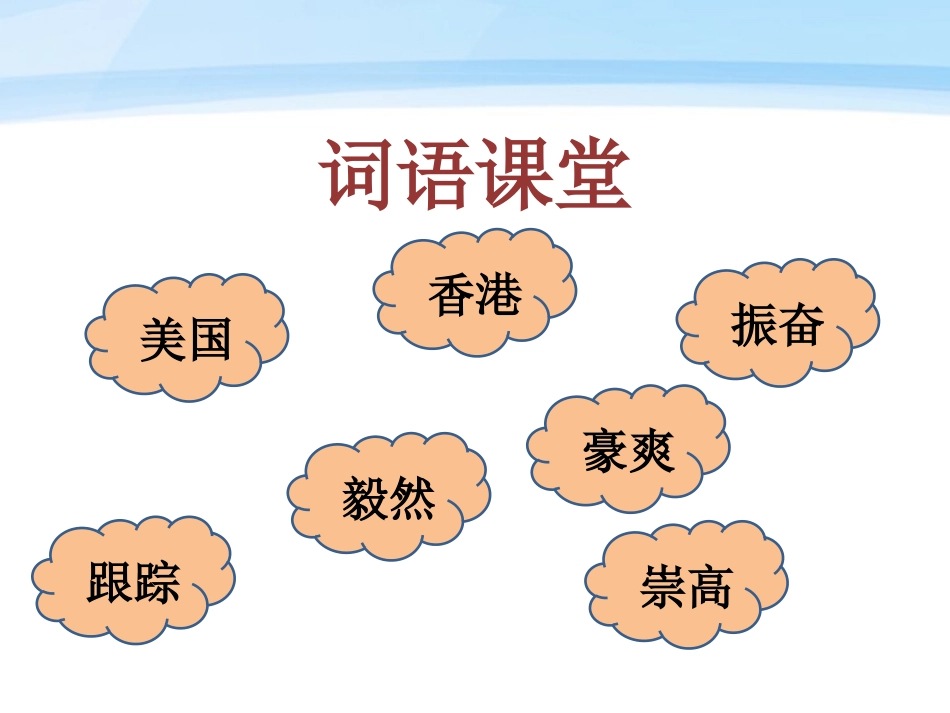 词语课堂

香港

美国

振奋

豪爽

毅然

跟踪

崇高